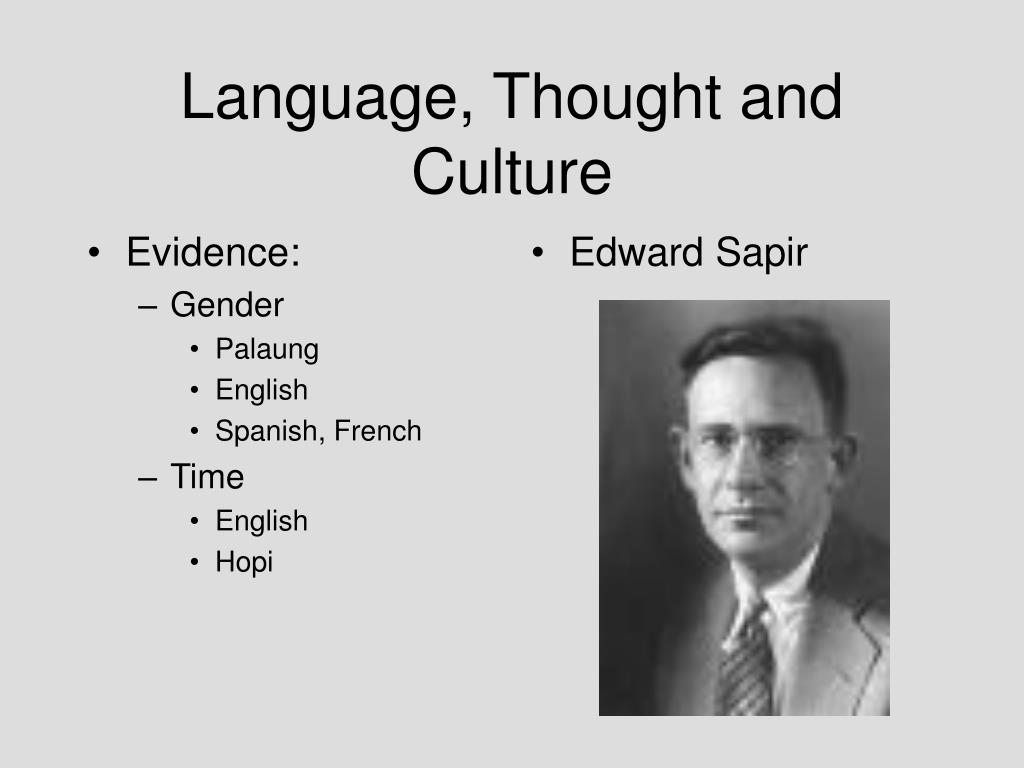 Language, Thought and Culture

• Evidence:
– Gender
• Palaung
• English
• Spanish, French
– Time
• English
• Hopi

• Edward Sapir